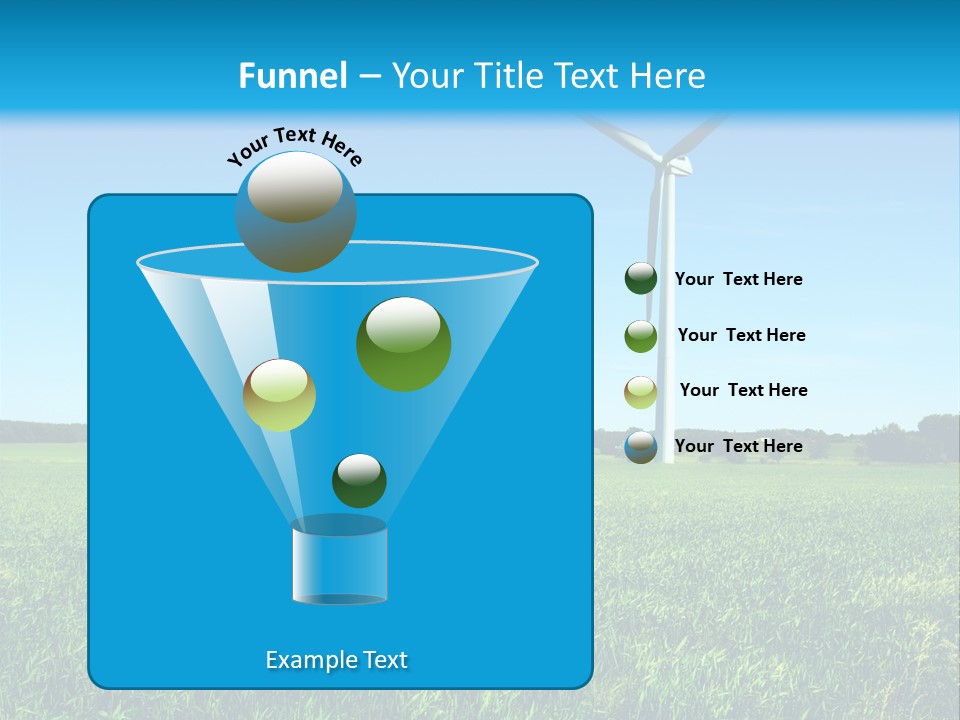 Funnel – Your Title Text Here

Your Text Here

Your Text Here

Your Text Here

Your Text Here

Your Text Here

Example Text